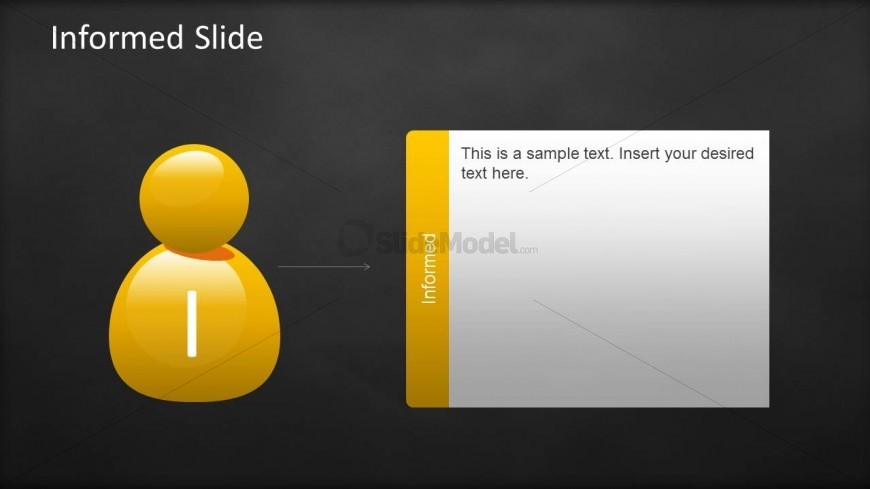 Informed Slide

I

Informed

This is a sample text. Insert your desired text here.

SlideModel.com